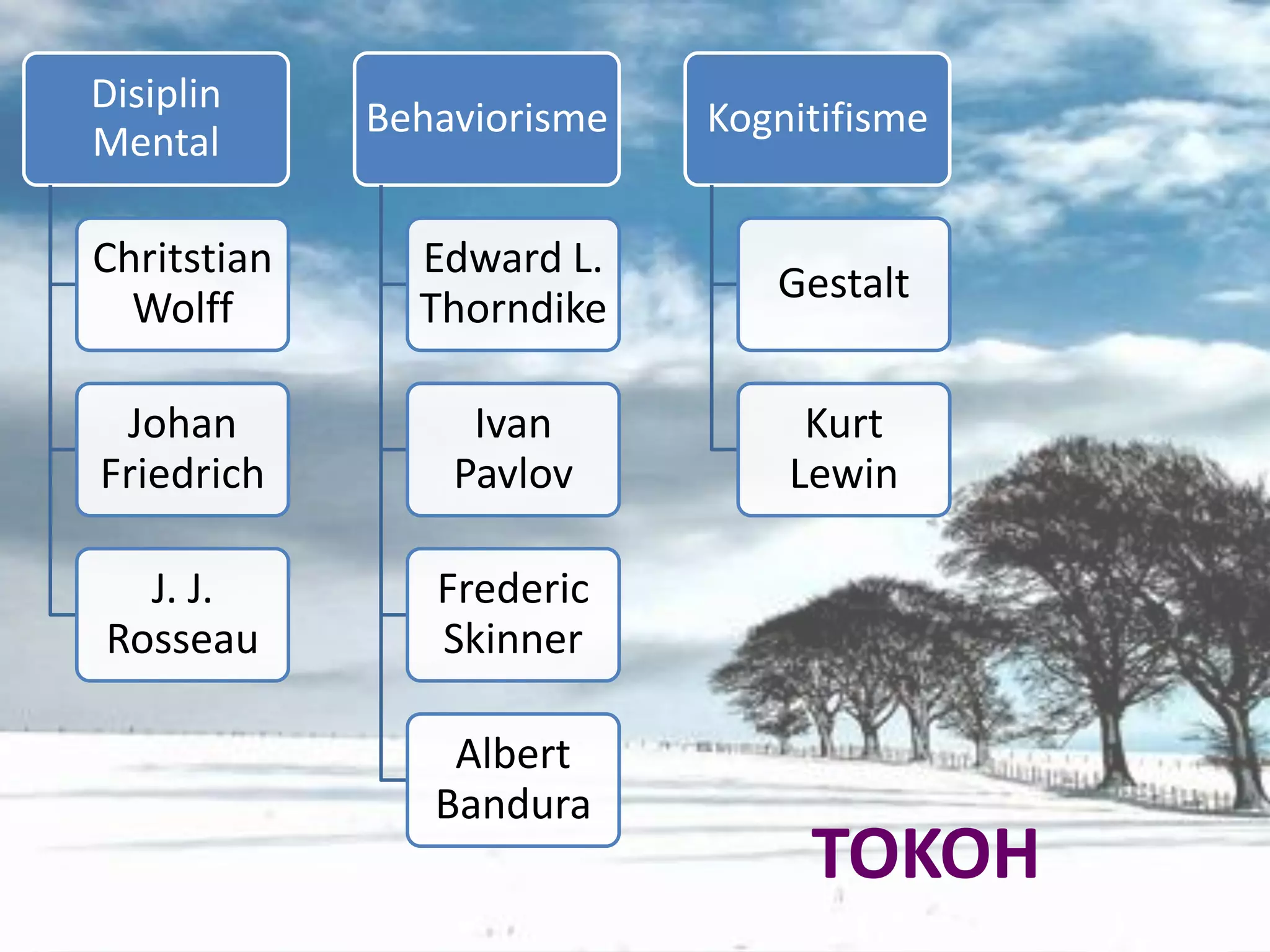 Disiplin Mental

Chritstian Wolff

Johan Friedrich

J. J. Rosseau

Behaviorisme

Edward L. Thorndike

Ivan Pavlov

Frederic Skinner

Albert Bandura

Kognitifisme

Gestalt

Kurt Lewin

TOKOH